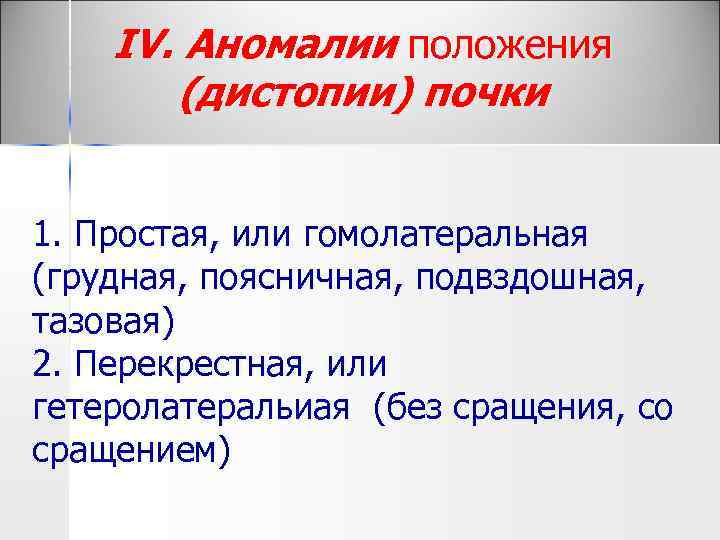 IV. Аномалии положения (дистопии) почки

1. Простая, или гомолатеральная (грудная, поясничная, подвздошная, тазовая)
2. Перекрестная, или гетеролатеральиая (без сращения, со сращением)